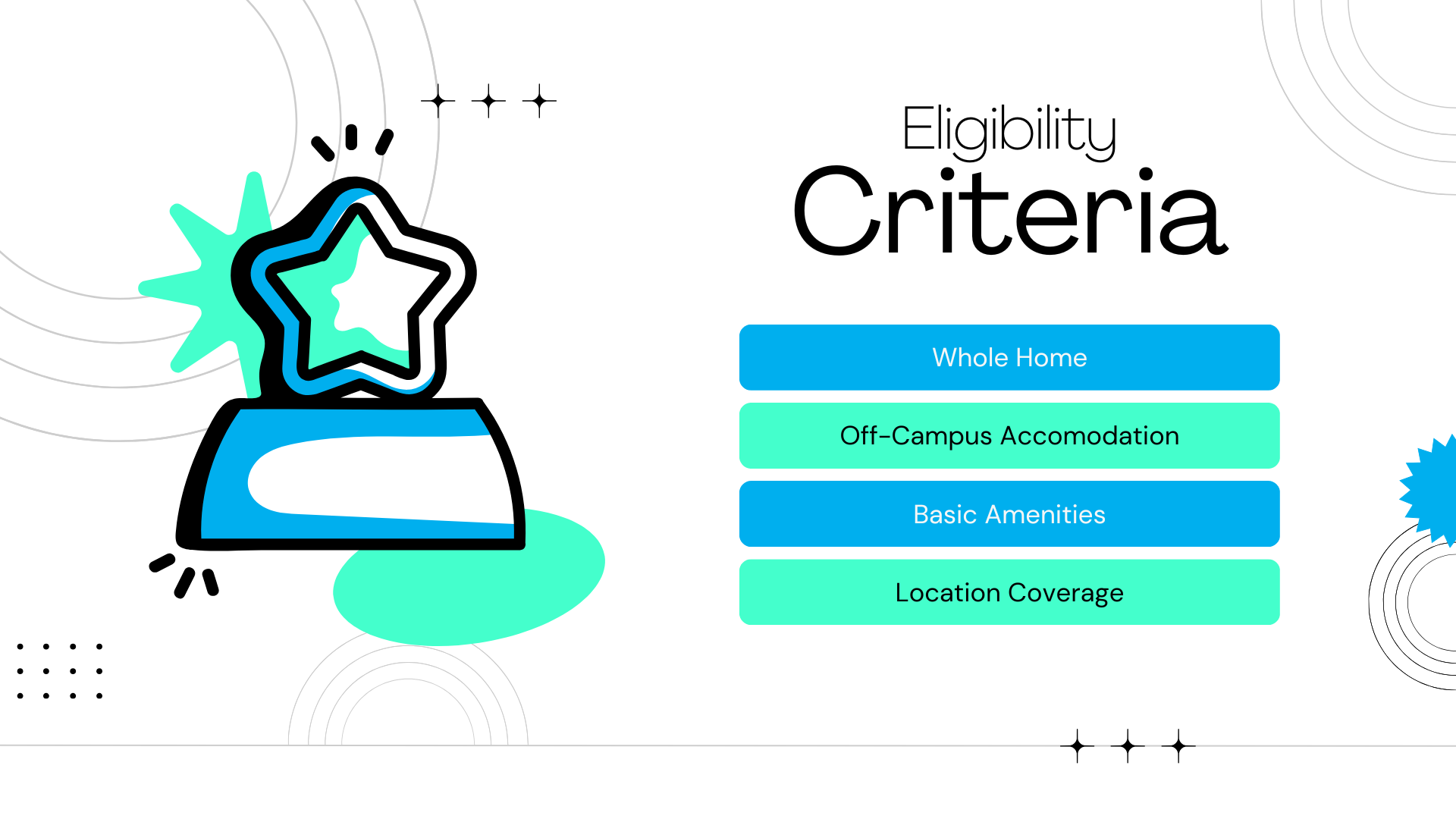 Eligibility
Criteria

Whole Home

Off-Campus Accomodation

Basic Amenities

Location Coverage